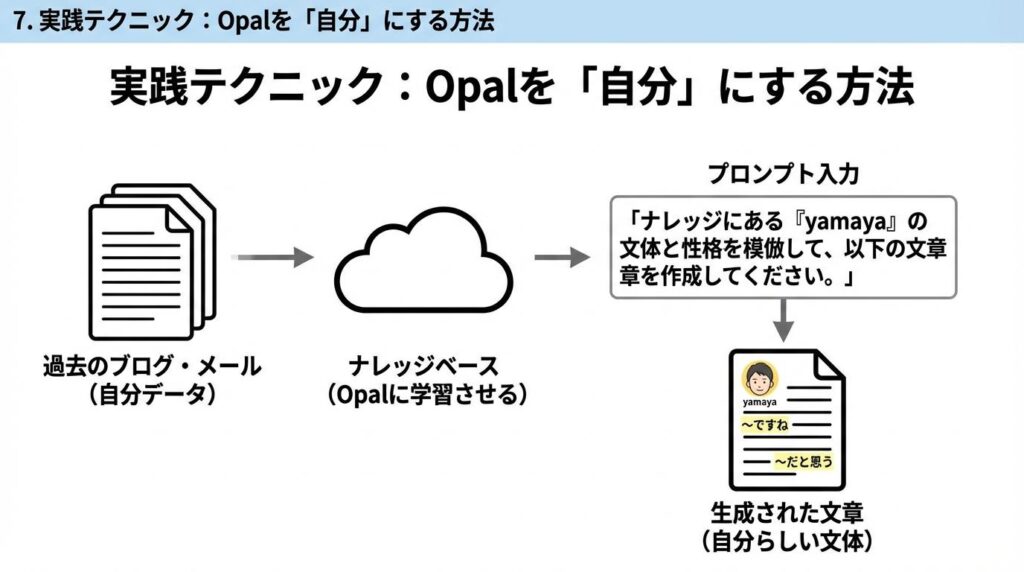 7. 実践テクニック：Opalを「自分」にする方法

実践テクニック：Opalを「自分」にする方法

過去のブログ・メール
（自分データ）

ナレッジベース
（Opalに学習させる）

プロンプト入力

「ナレッジにある『yamaya』の文体と性格を模倣して、以下の文章章を作成してください。」

yamaya

〜ですね

〜だと思う

生成された文章
（自分らしい文体）